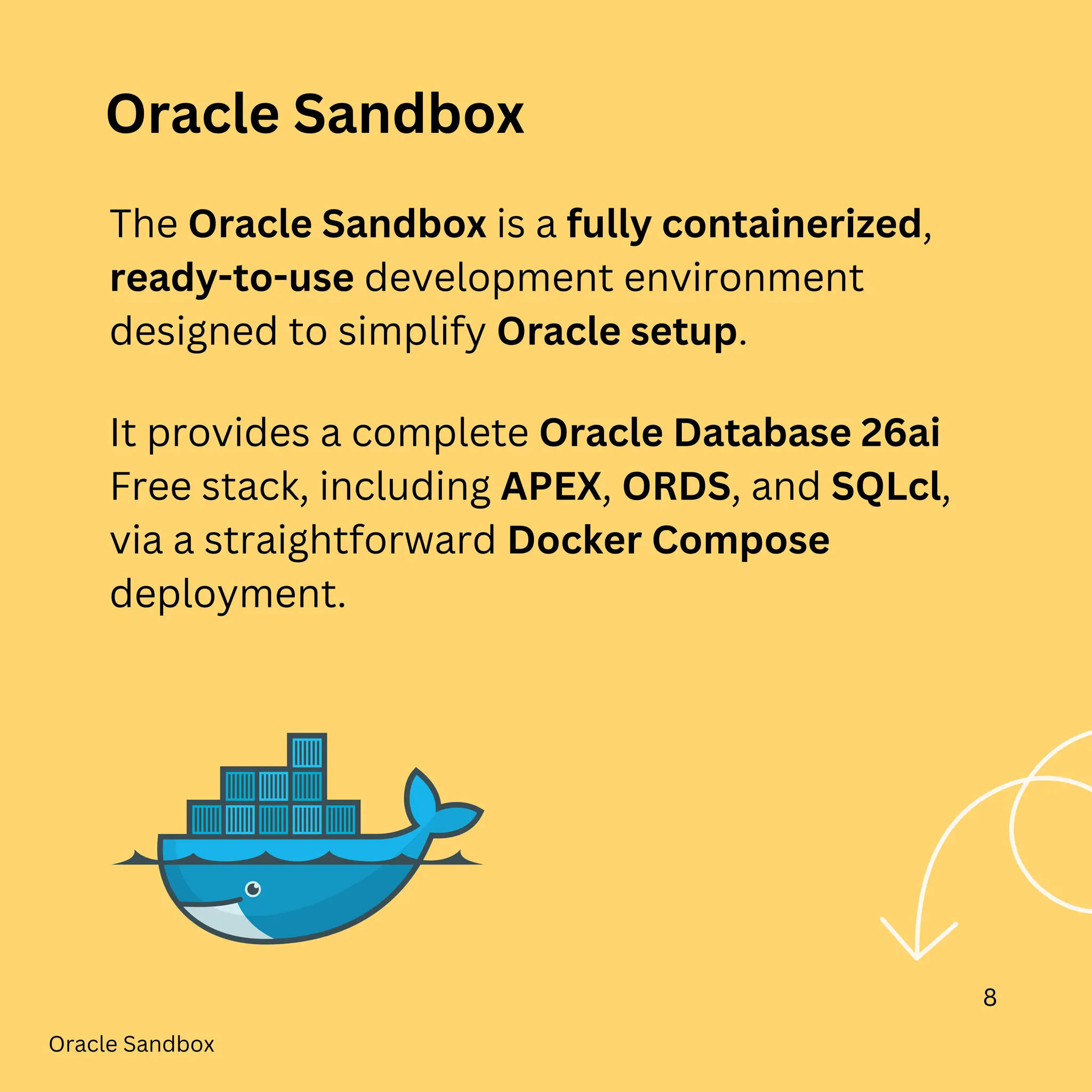 Oracle Sandbox

The Oracle Sandbox is a fully containerized, ready-to-use development environment designed to simplify Oracle setup.

It provides a complete Oracle Database 26ai Free stack, including APEX, ORDS, and SQLcl, via a straightforward Docker Compose deployment.

8

Oracle Sandbox